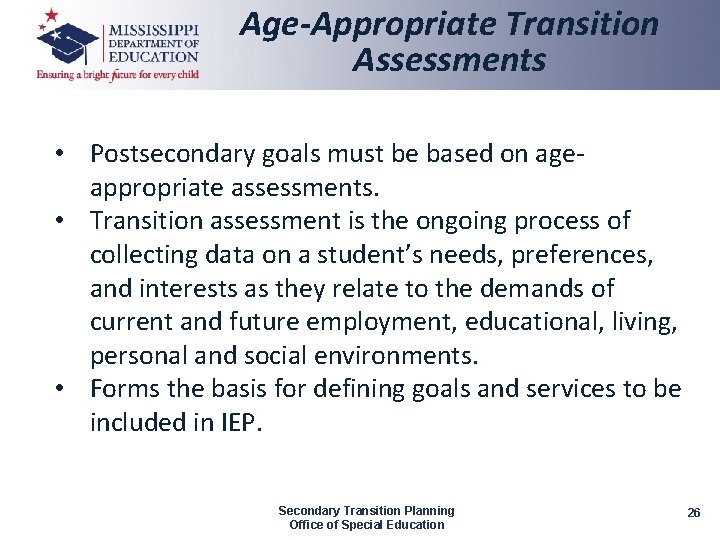 MISSISSIPPI
DEPARTMENT OF
EDUCATION
Ensuring a bright future for every child

Age-Appropriate Transition Assessments

• Postsecondary goals must be based on age-appropriate assessments.
• Transition assessment is the ongoing process of collecting data on a student's needs, preferences, and interests as they relate to the demands of current and future employment, educational, living, personal and social environments.
• Forms the basis for defining goals and services to be included in IEP.

Secondary Transition Planning
Office of Special Education

26